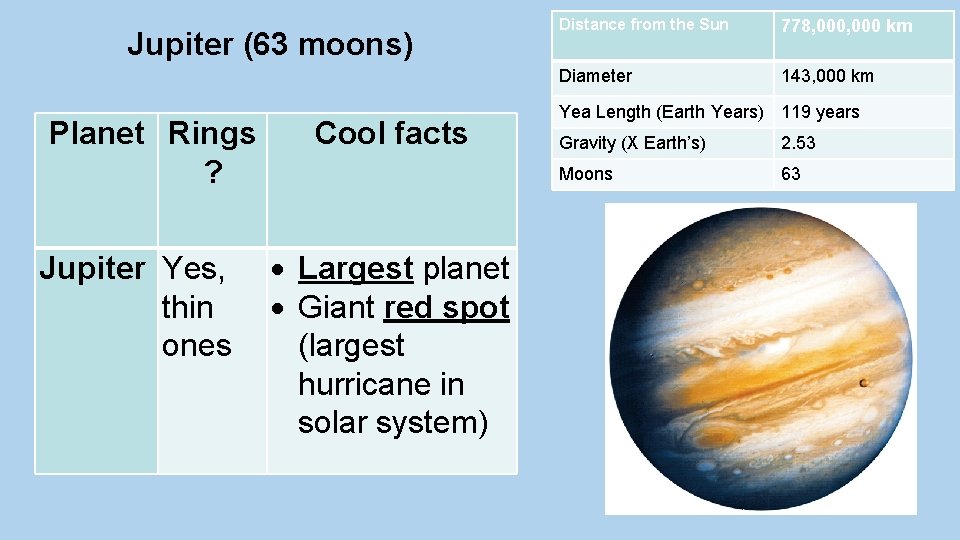 Jupiter (63 moons)

| Planet | Rings ? | Cool facts |
|---|---|---|
| Jupiter | Yes, thin ones | • Largest planet • Giant red spot (largest hurricane in solar system) |

| Distance from the Sun | 778,000,000 km |
|---|---|
| Diameter | 143,000 km |
| Yea Length (Earth Years) | 119 years |
| Gravity (X Earth's) | 2.53 |
| Moons | 63 |